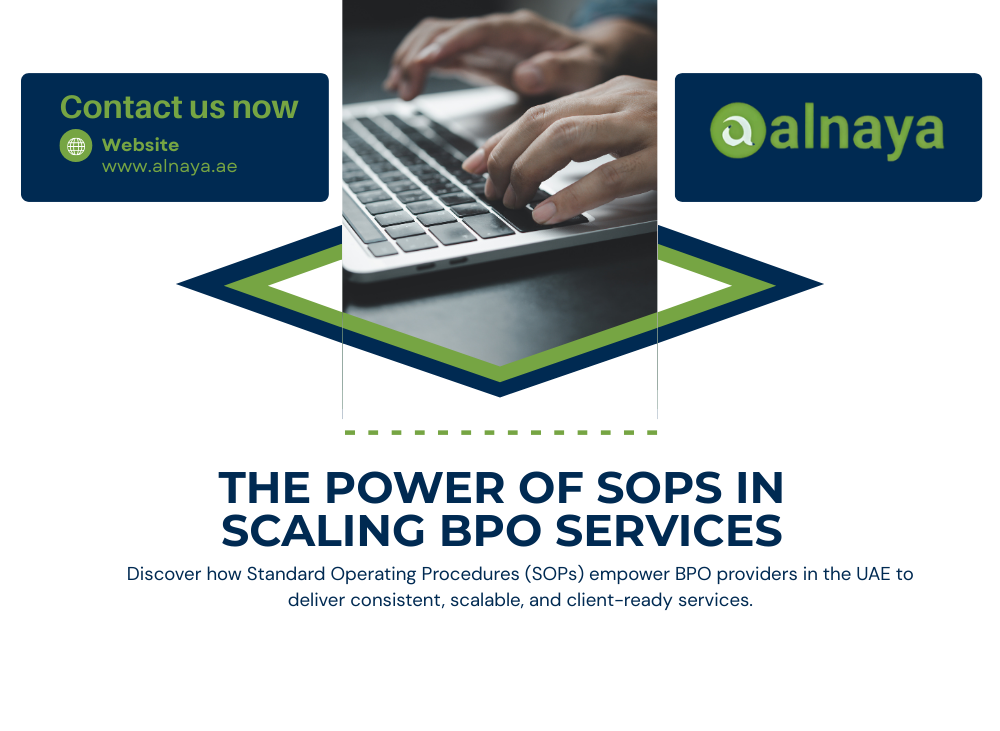 Contact us now

Website
www.alnaya.ae

alnaya

THE POWER OF SOPS IN SCALING BPO SERVICES

Discover how Standard Operating Procedures (SOPs) empower BPO providers in the UAE to deliver consistent, scalable, and client-ready services.